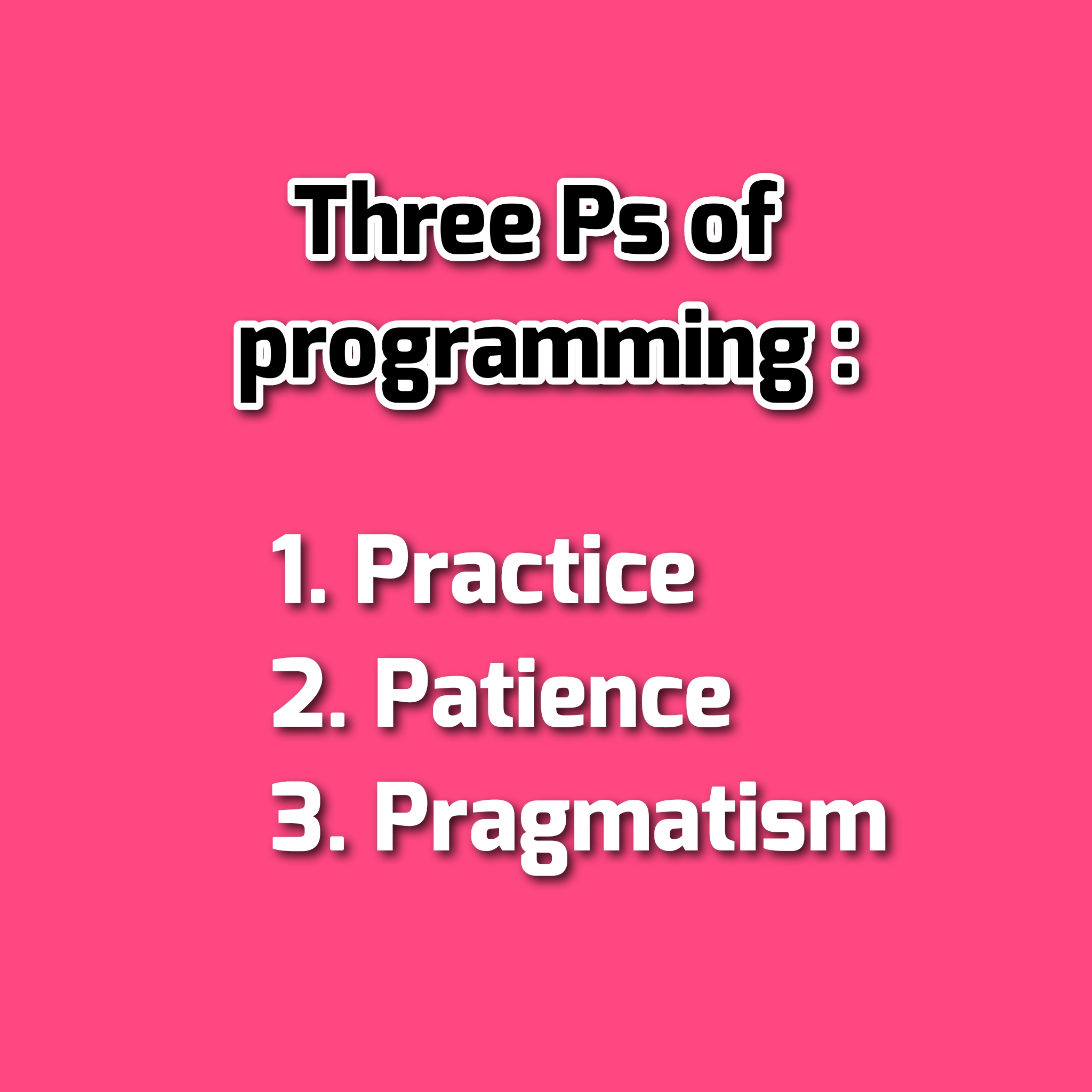 Three Ps of programming :

1. Practice
2. Patience
3. Pragmatism